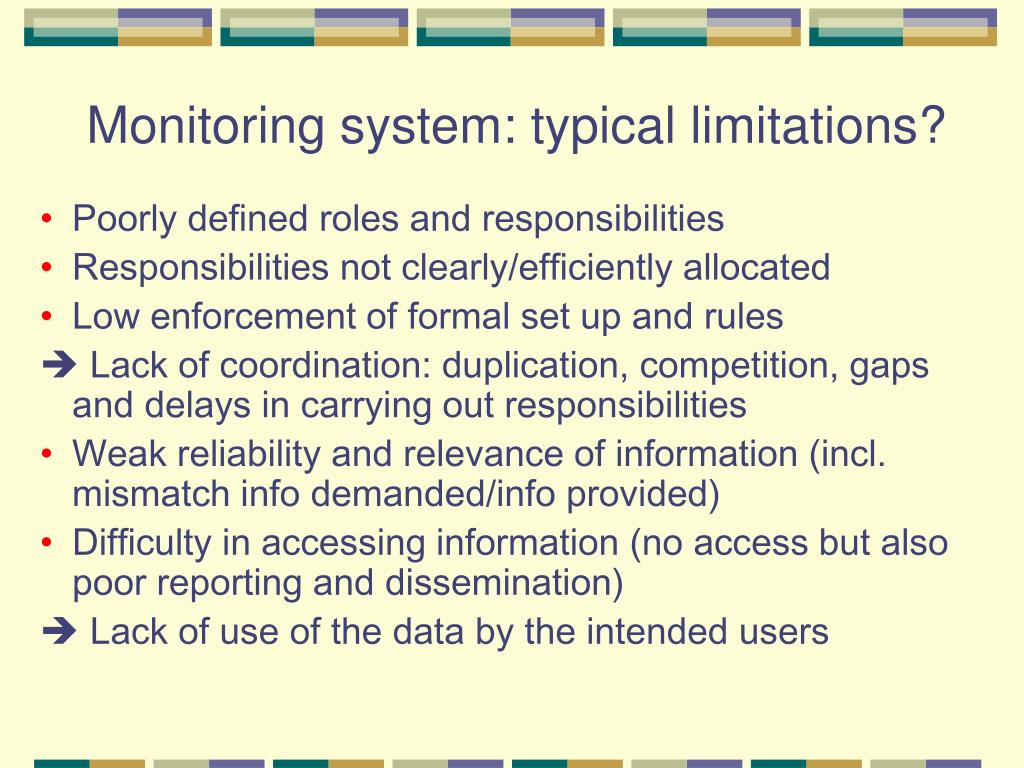 Monitoring system: typical limitations?

• Poorly defined roles and responsibilities
• Responsibilities not clearly/efficiently allocated
• Low enforcement of formal set up and rules
➔ Lack of coordination: duplication, competition, gaps and delays in carrying out responsibilities
• Weak reliability and relevance of information (incl. mismatch info demanded/info provided)
• Difficulty in accessing information (no access but also poor reporting and dissemination)
➔ Lack of use of the data by the intended users